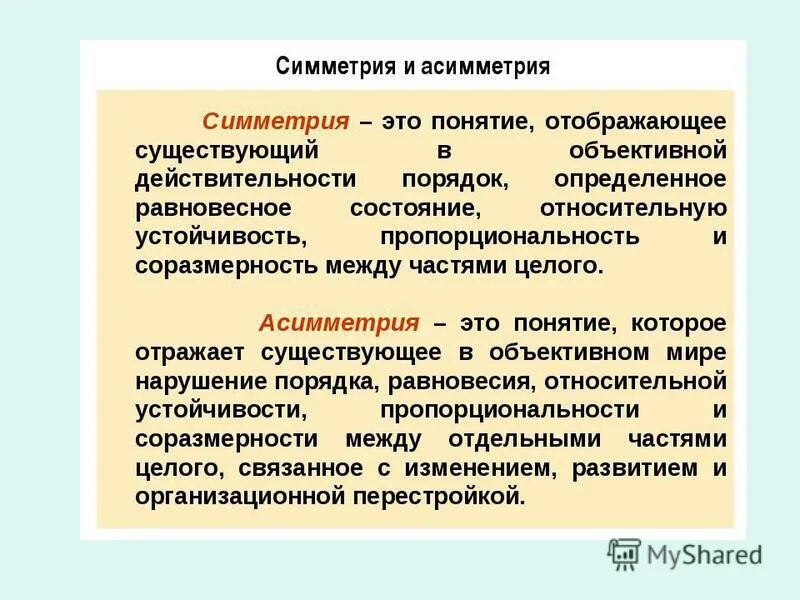 Симметрия и асимметрия

Симметрия – это понятие, отображающее существующий в объективной действительности порядок, определенное равновесное состояние, относительную устойчивость, пропорциональность и соразмерность между частями целого.

Асимметрия – это понятие, которое отражает существующее в объективном мире нарушение порядка, равновесия, относительной устойчивости, пропорциональности и соразмерности между отдельными частями целого, связанное с изменением, развитием и организационной перестройкой.

MyShared